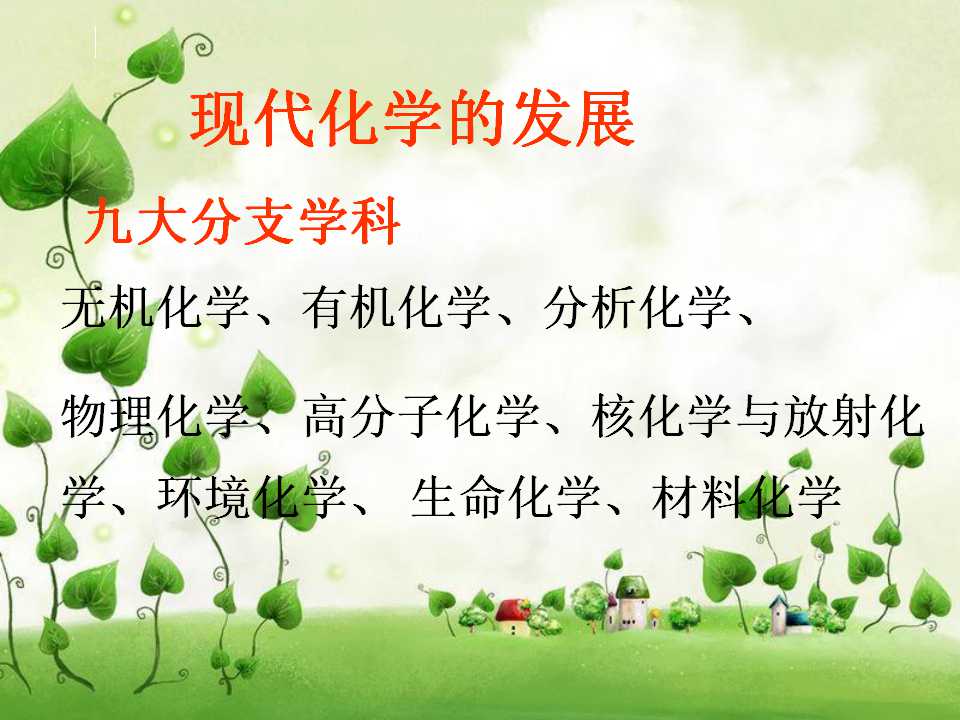 现代化学的发展

九大分支学科

无机化学、有机化学、分析化学、

物理化学、高分子化学、核化学与放射化学、环境化学、 生命化学、材料化学